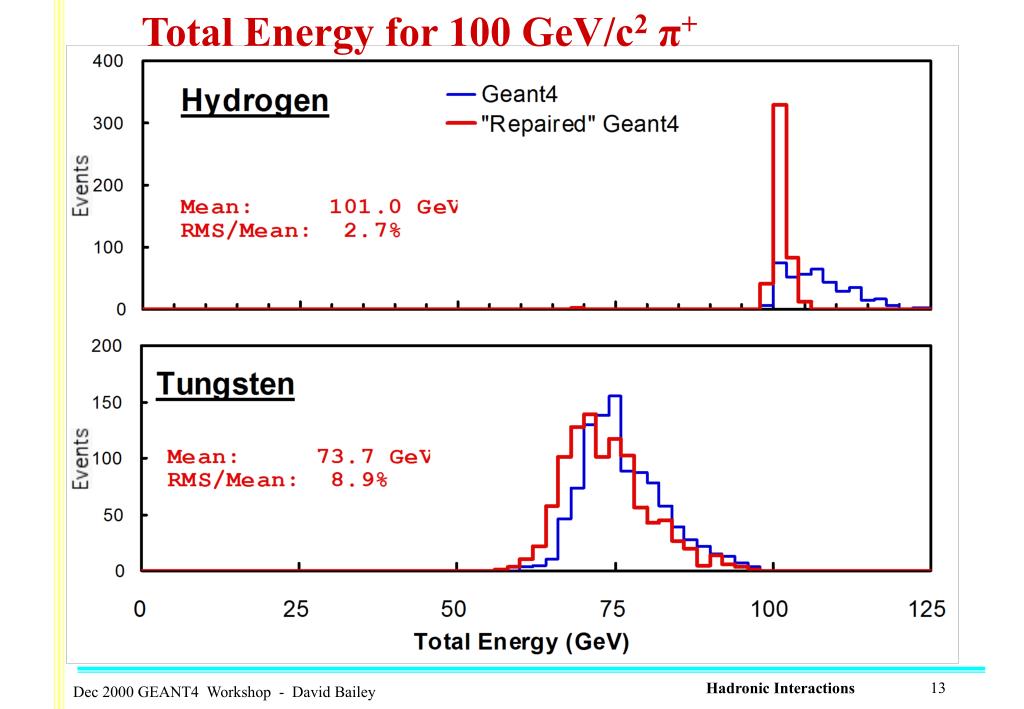 Total Energy for 100 GeV/c$^2$ $\pi^+$

400
300
200
100
0
Events

Hydrogen

Geant4
"Repaired" Geant4

Mean: 101.0 GeV
RMS/Mean: 2.7%

200
150
100
50
0
Events

Tungsten

Mean: 73.7 GeV
RMS/Mean: 8.9%

0 25 50 75 100 125
Total Energy (GeV)

Dec 2000 GEANT4 Workshop - David Bailey

Hadronic Interactions

13